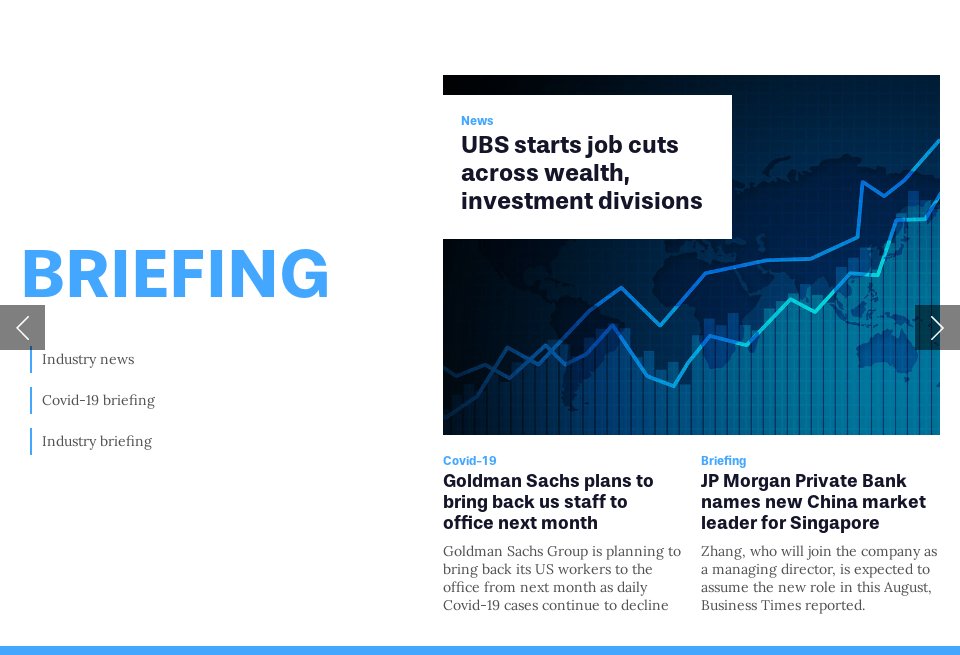 BRIEFING

Industry news

Covid-19 briefing

Industry briefing

News

UBS starts job cuts across wealth, investment divisions

Covid-19

Goldman Sachs plans to bring back us staff to office next month

Goldman Sachs Group is planning to bring back its US workers to the office from next month as daily Covid-19 cases continue to decline

Briefing

JP Morgan Private Bank names new China market leader for Singapore

Zhang, who will join the company as a managing director, is expected to assume the new role in this August, Business Times reported.